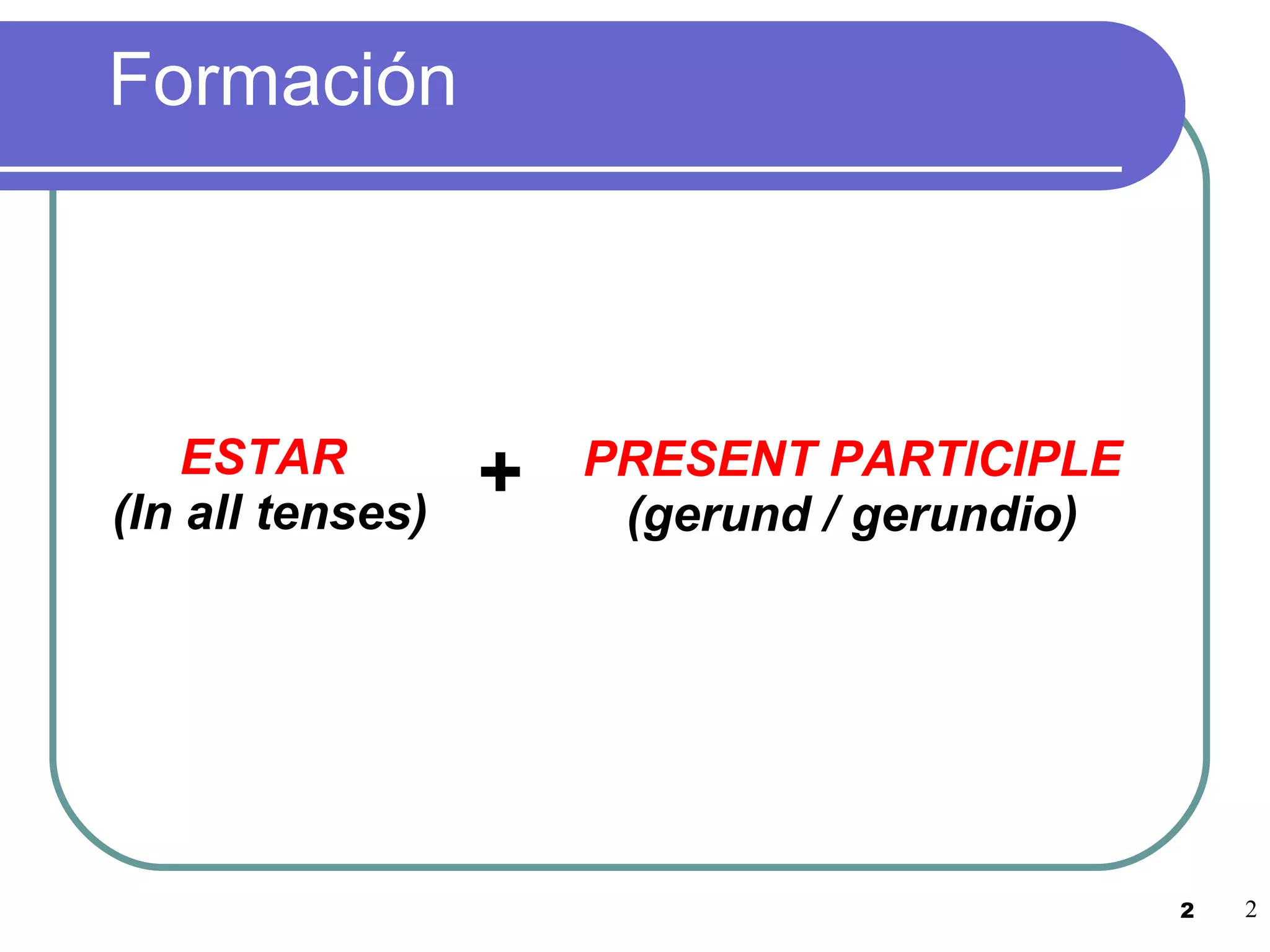 Formación

ESTAR
(In all tenses)

+

PRESENT PARTICIPLE
(gerund / gerundio)

2 2